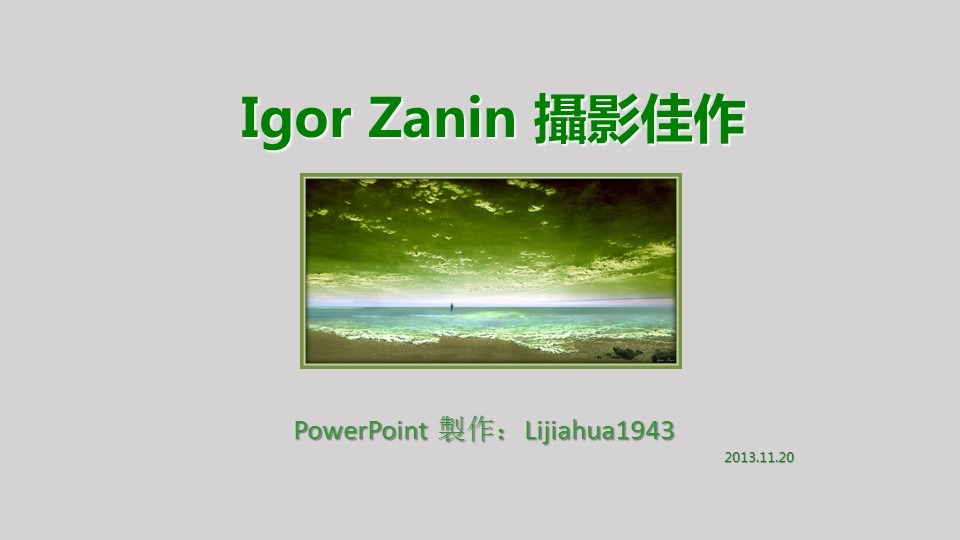 Igor Zanin 攝影佳作

PowerPoint 製作： Lijiahua1943

2013.11.20